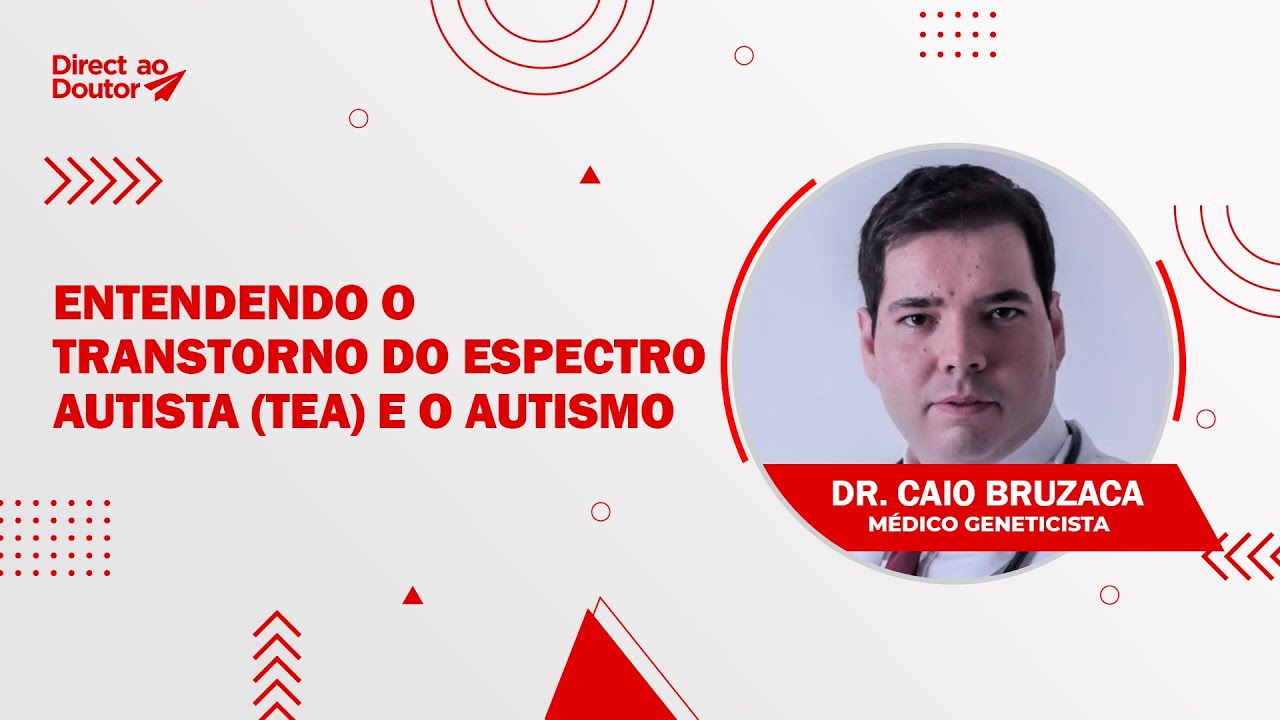 Direct ao Doutor

ENTENDENDO O TRANSTORNO DO ESPECTRO AUTISTA (TEA) E O AUTISMO

DR. CAIO BRUZACA
MÉDICO GENETICISTA